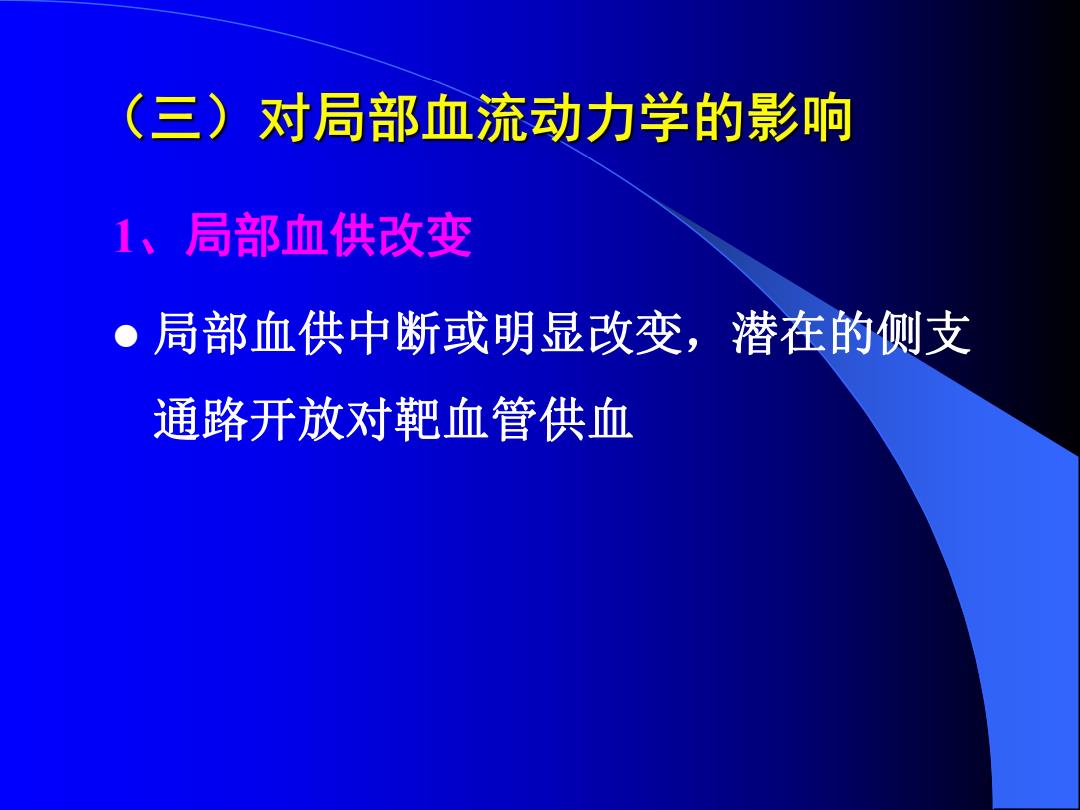 （三）对局部血流动力学的影响

1、局部血供改变

● 局部血供中断或明显改变，潜在的侧支通路开放对靶血管供血